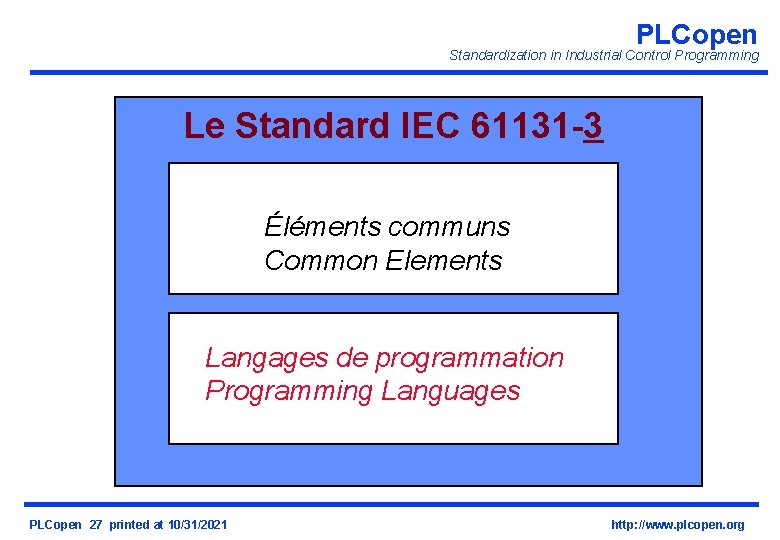 PLCopen
Standardization in Industrial Control Programming

Le Standard IEC 61131-3

Éléments communs
Common Elements

Langages de programmation
Programming Languages

PLCopen 27 printed at 10/31/2021

http://www.plcopen.org